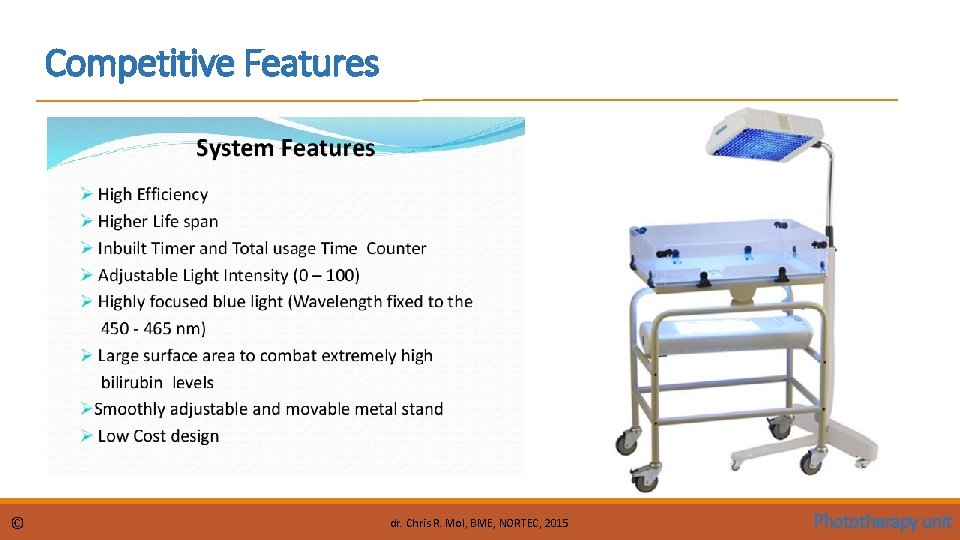 Competitive Features

System Features

➢ High Efficiency
➢ Higher Life span
➢ Inbuilt Timer and Total usage Time Counter
➢ Adjustable Light Intensity (0 – 100)
➢ Highly focused blue light (Wavelength fixed to the 450 - 465 nm)
➢ Large surface area to combat extremely high bilirubin levels
➢Smoothly adjustable and movable metal stand
➢ Low Cost design

©

dr. Chris R. Mol, BME, NORTEC, 2015

Phototherapy unit